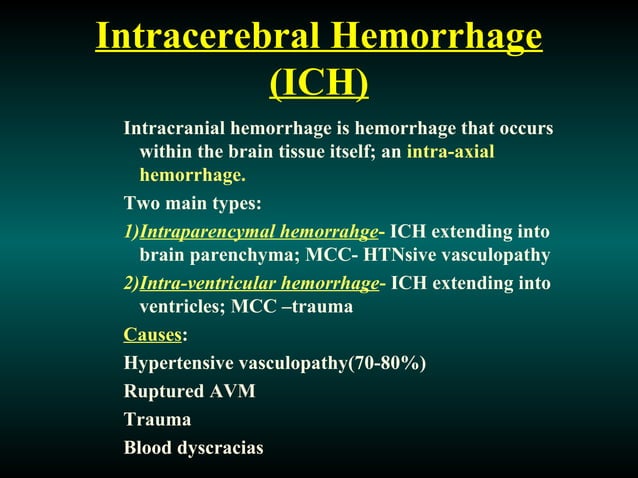 Intracerebral Hemorrhage (ICH)

Intracranial hemorrhage is hemorrhage that occurs within the brain tissue itself; an intra-axial hemorrhage.

Two main types:

1)Intraparencymal hemorrahge- ICH extending into brain parenchyma; MCC- HTNsive vasculopathy

2)Intra-ventricular hemorrhage- ICH extending into ventricles; MCC –trauma

Causes:

Hypertensive vasculopathy(70-80%)

Ruptured AVM

Trauma

Blood dyscracias